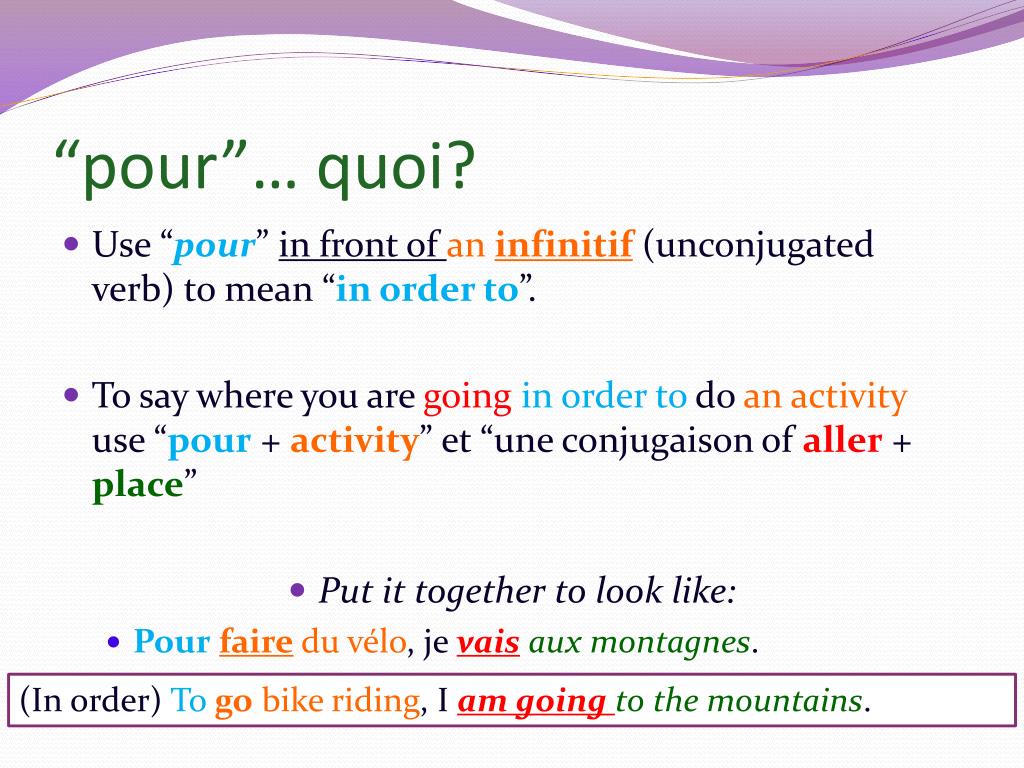 “pour”… quoi?

Use “pour” in front of an infinitif (unconjugated verb) to mean “in order to”.

To say where you are going in order to do an activity use “pour + activity” et “une conjugaison of aller + place”

Put it together to look like:

Pour faire du vélo, je vais aux montagnes.

(In order) To go bike riding, I am going to the mountains.